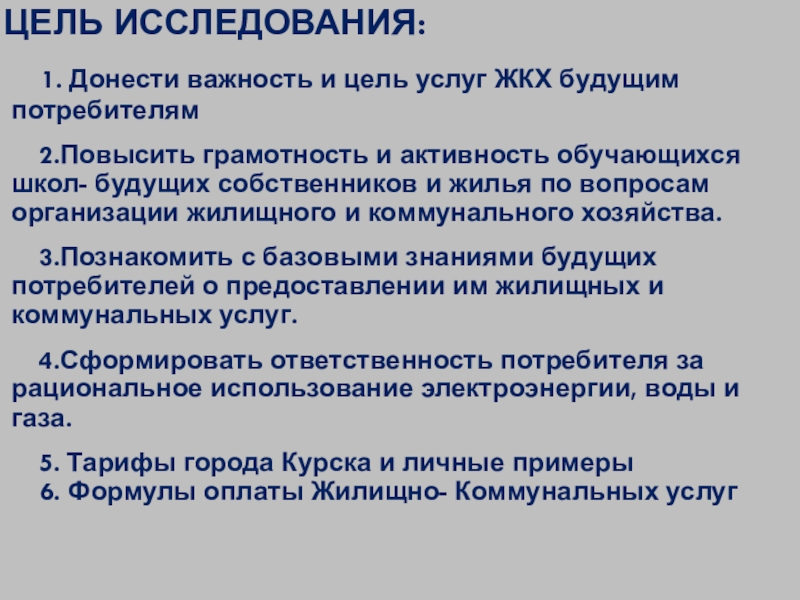 ЦЕЛЬ ИССЛЕДОВАНИЯ:

1. Донести важность и цель услуг ЖКХ будущим потребителям

2.Повысить грамотность и активность обучающихся школ- будущих собственников и жилья по вопросам организации жилищного и коммунального хозяйства.

3.Познакомить с базовыми знаниями будущих потребителей о предоставлении им жилищных и коммунальных услуг.

4.Сформировать ответственность потребителя за рациональное использование электроэнергии, воды и газа.

5. Тарифы города Курска и личные примеры
6. Формулы оплаты Жилищно- Коммунальных услуг